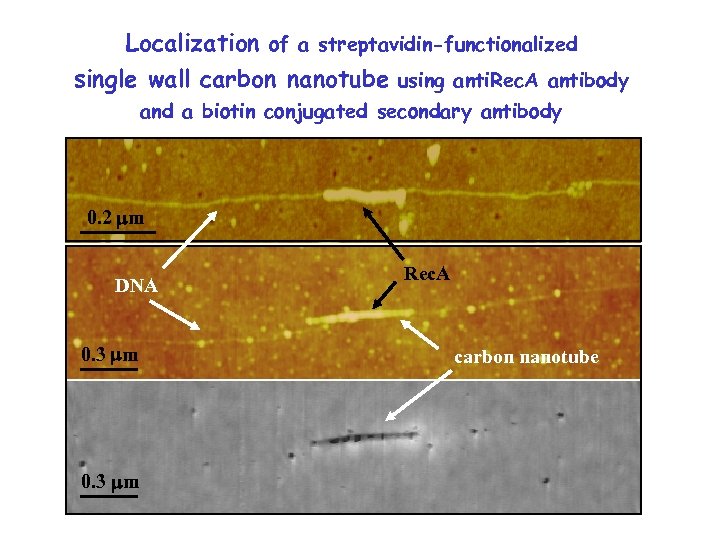 Localization of a streptavidin-functionalized single wall carbon nanotube using antiRecA antibody and a biotin conjugated secondary antibody

0.2 μm

DNA

RecA

0.3 μm

carbon nanotube

0.3 μm